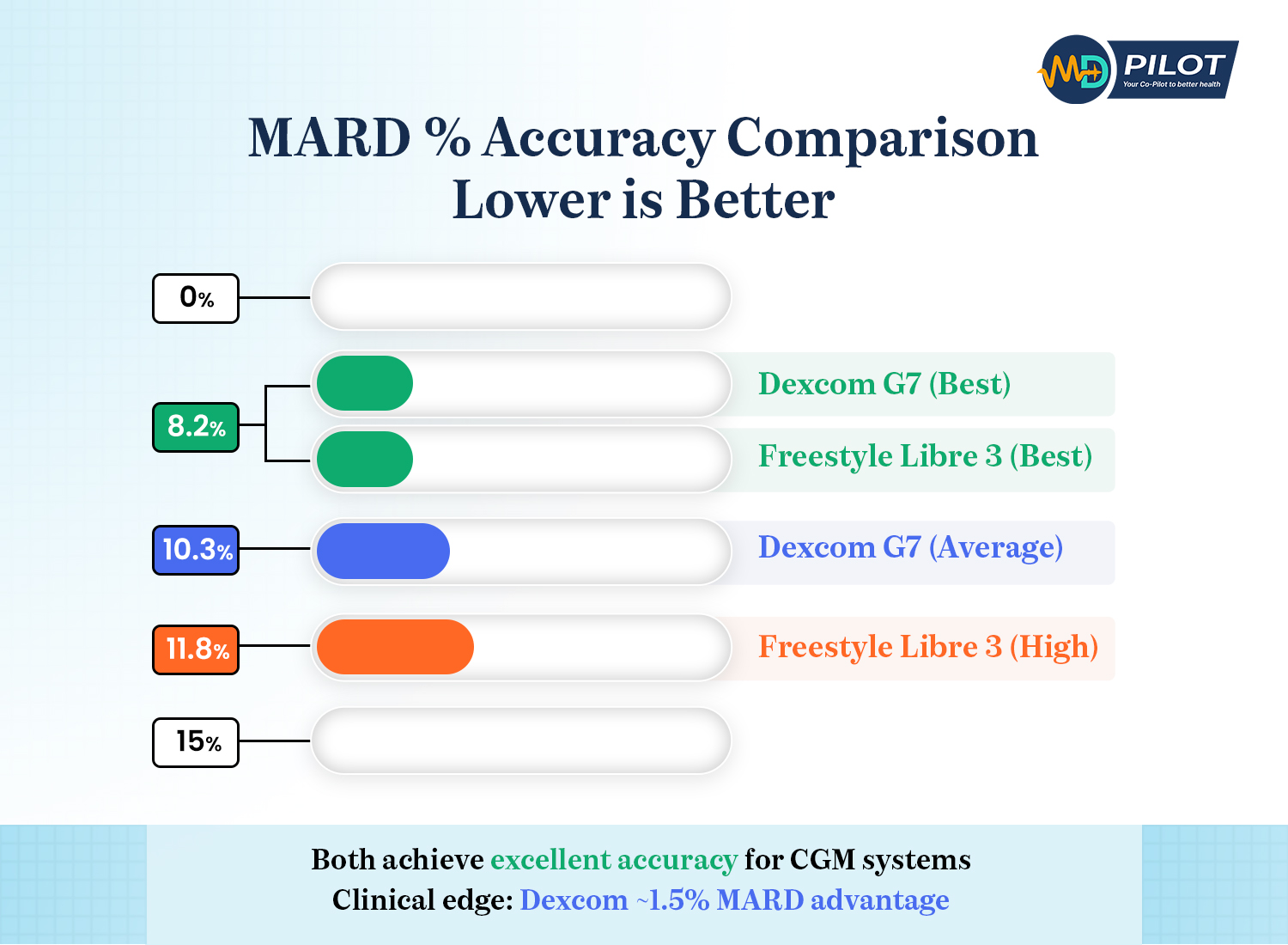 MD PILOT
Your Co-Pilot to better health

MARD % Accuracy Comparison
Lower is Better

0%

8.2%

Dexcom G7 (Best)

Freestyle Libre 3 (Best)

10.3%

Dexcom G7 (Average)

11.8%

Freestyle Libre 3 (High)

15%

Both achieve excellent accuracy for CGM systems
Clinical edge: Dexcom ~1.5% MARD advantage